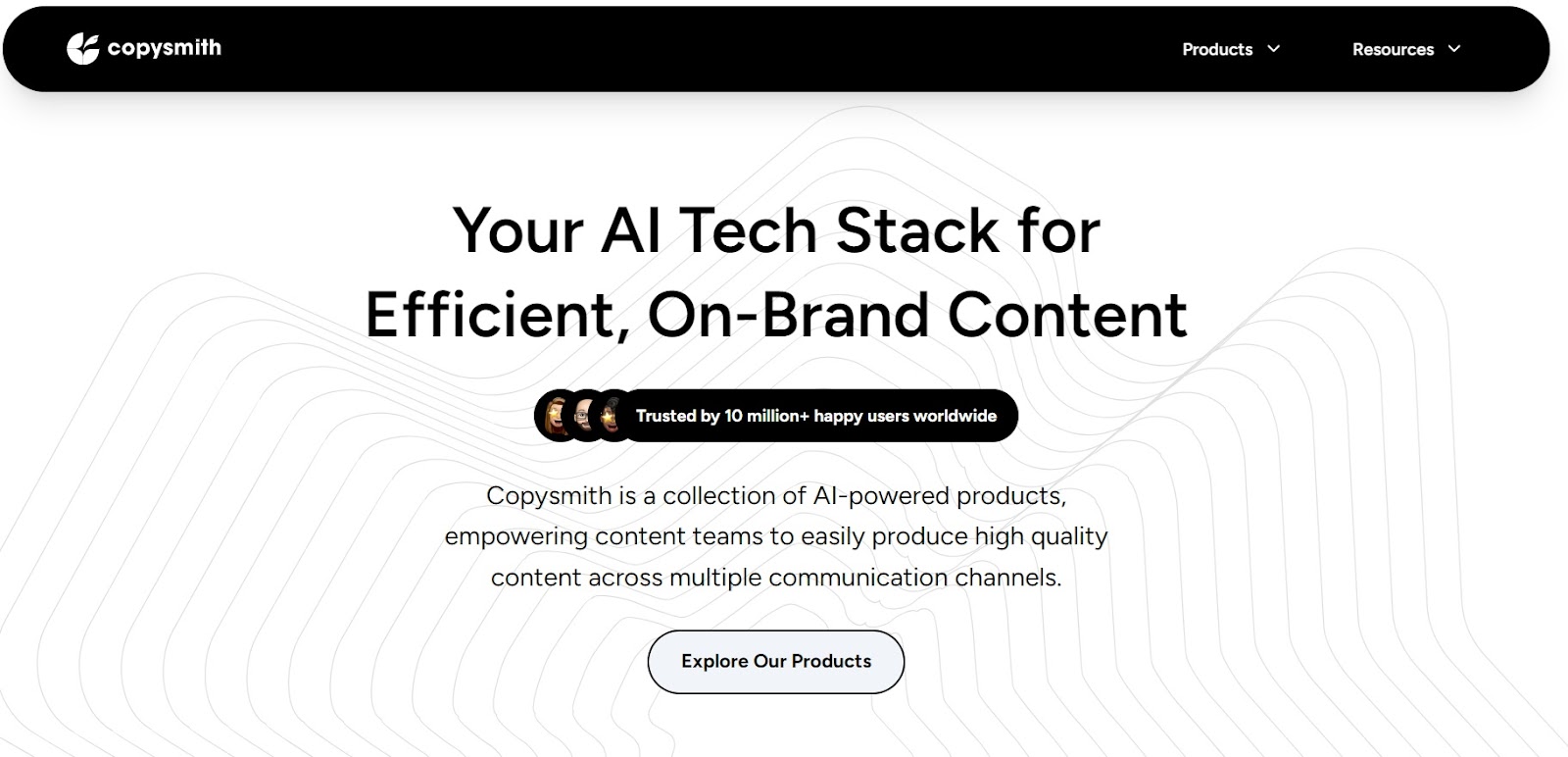 copysmith

Products

Resources

Your AI Tech Stack for Efficient, On-Brand Content

Trusted by 10 million+ happy users worldwide

Copysmith is a collection of AI-powered products, empowering content teams to easily produce high quality content across multiple communication channels.

Explore Our Products